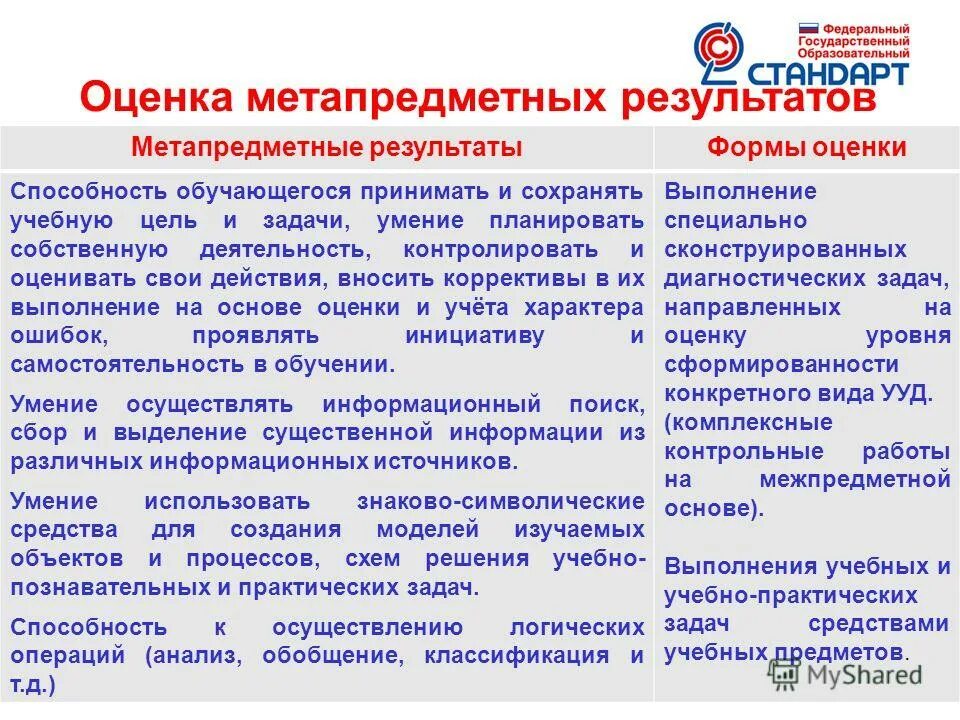 Федеральный Государственный Образовательный СТАНДАРТ

Оценка метапредметных результатов

| Метапредметные результаты | Формы оценки |
|---|---|
| Способность обучающегося принимать и сохранять учебную цель и задачи, умение планировать собственную деятельность, контролировать и оценивать свои действия, вносить коррективы в их выполнение на основе оценки и учёта характера ошибок, проявлять инициативу и самостоятельность в обучении. Умение осуществлять информационный поиск, сбор и выделение существенной информации из различных информационных источников. Умение использовать знаково-символические средства для создания моделей изучаемых объектов и процессов, схем решения учебно-познавательных и практических задач. Способность к осуществлению логических операций (анализ, обобщение, классификация и т.д.) | Выполнение специально сконструированных диагностических задач, направленных на оценку уровня сформированности конкретного вида УУД. (комплексные контрольные работы на межпредметной основе). Выполнения учебных и учебно-практических задач средствами учебных предметов. |

MyShared